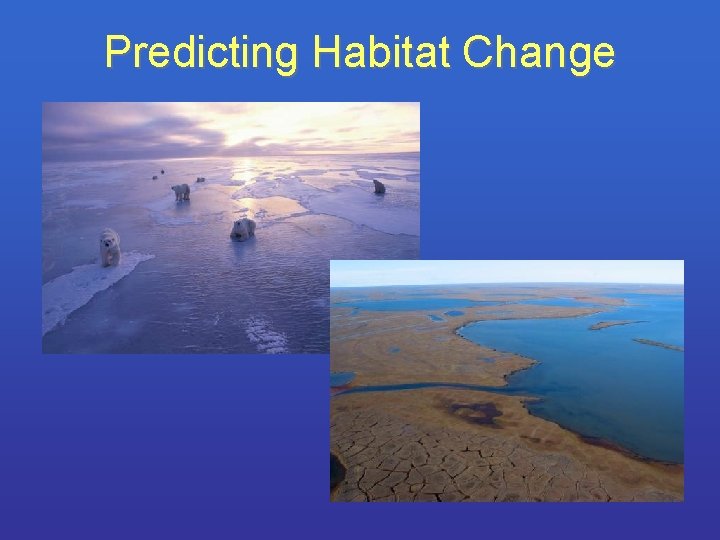 Predicting Habitat Change